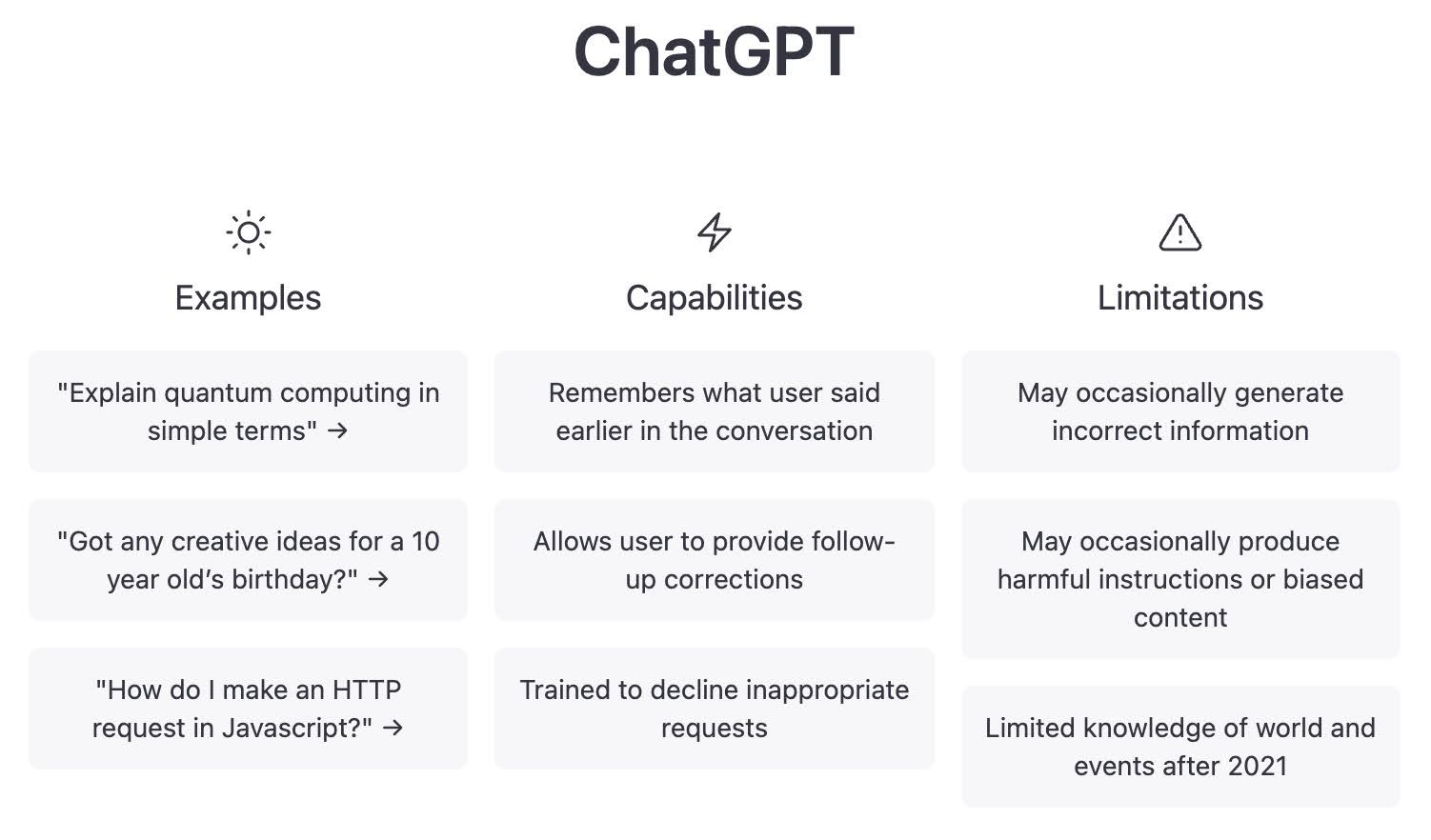 ChatGPT

Examples

"Explain quantum computing in simple terms" →

"Got any creative ideas for a 10 year old's birthday?" →

"How do I make an HTTP request in Javascript?" →

Capabilities

Remembers what user said earlier in the conversation

Allows user to provide follow-up corrections

Trained to decline inappropriate requests

Limitations

May occasionally generate incorrect information

May occasionally produce harmful instructions or biased content

Limited knowledge of world and events after 2021